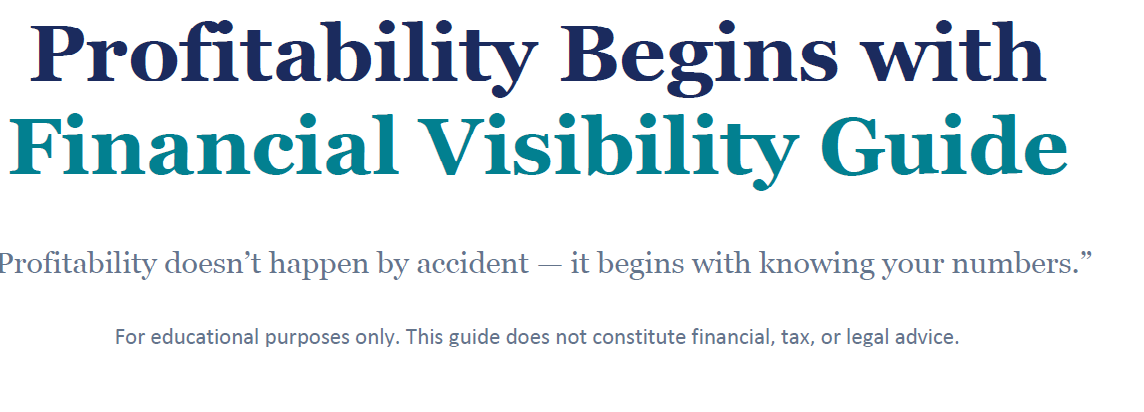 Profitability Begins with
Financial Visibility Guide

Profitability doesn’t happen by accident — it begins with knowing your numbers.”

For educational purposes only. This guide does not constitute financial, tax, or legal advice.